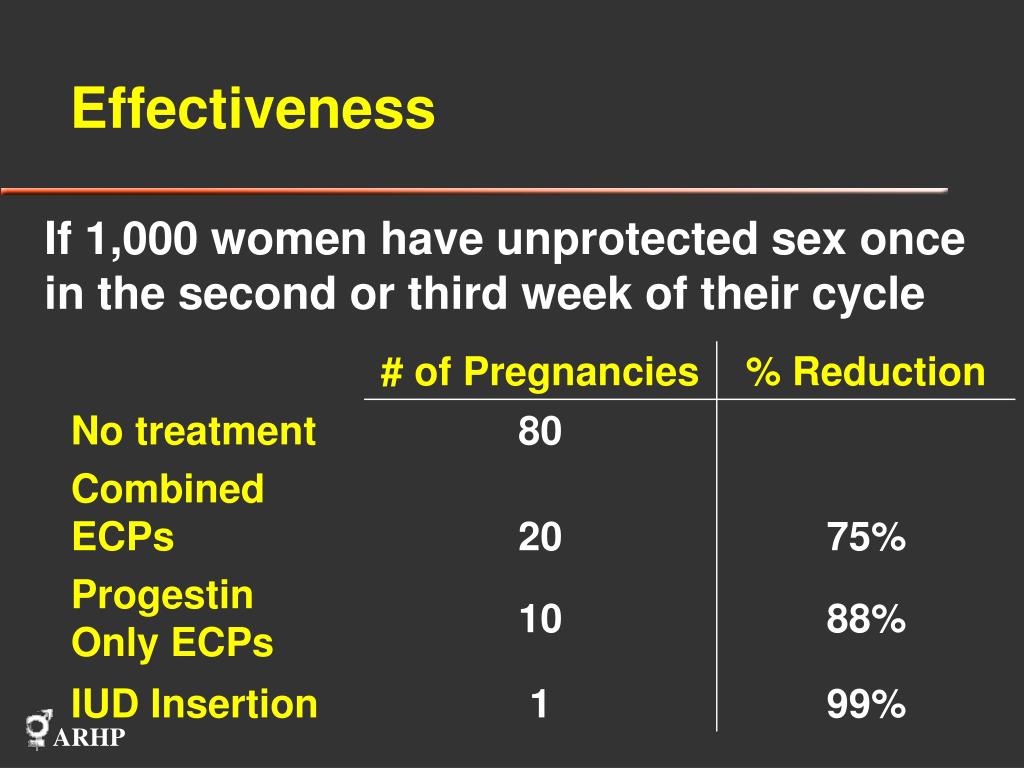 Effectiveness

If 1,000 women have unprotected sex once in the second or third week of their cycle

| | # of Pregnancies | % Reduction |
|---|---|---|
| No treatment | 80 | |
| Combined ECPs | 20 | 75% |
| Progestin Only ECPs | 10 | 88% |
| IUD Insertion | 1 | 99% |

ARHP